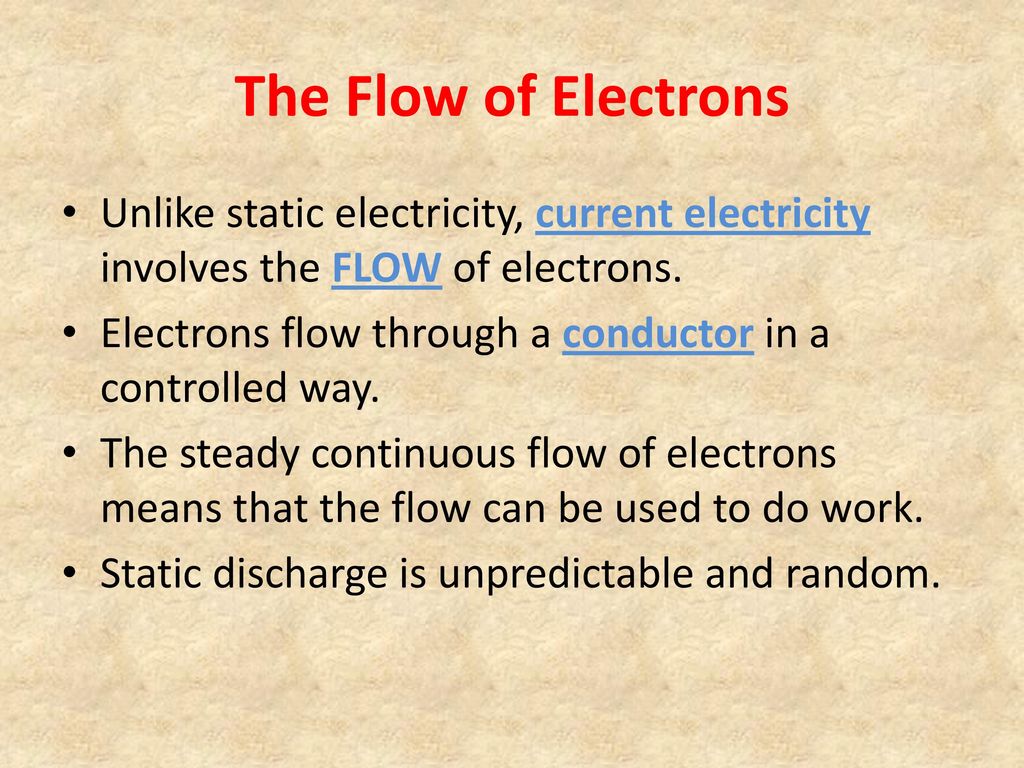 The Flow of Electrons

• Unlike static electricity, current electricity involves the FLOW of electrons.
• Electrons flow through a conductor in a controlled way.
• The steady continuous flow of electrons means that the flow can be used to do work.
• Static discharge is unpredictable and random.